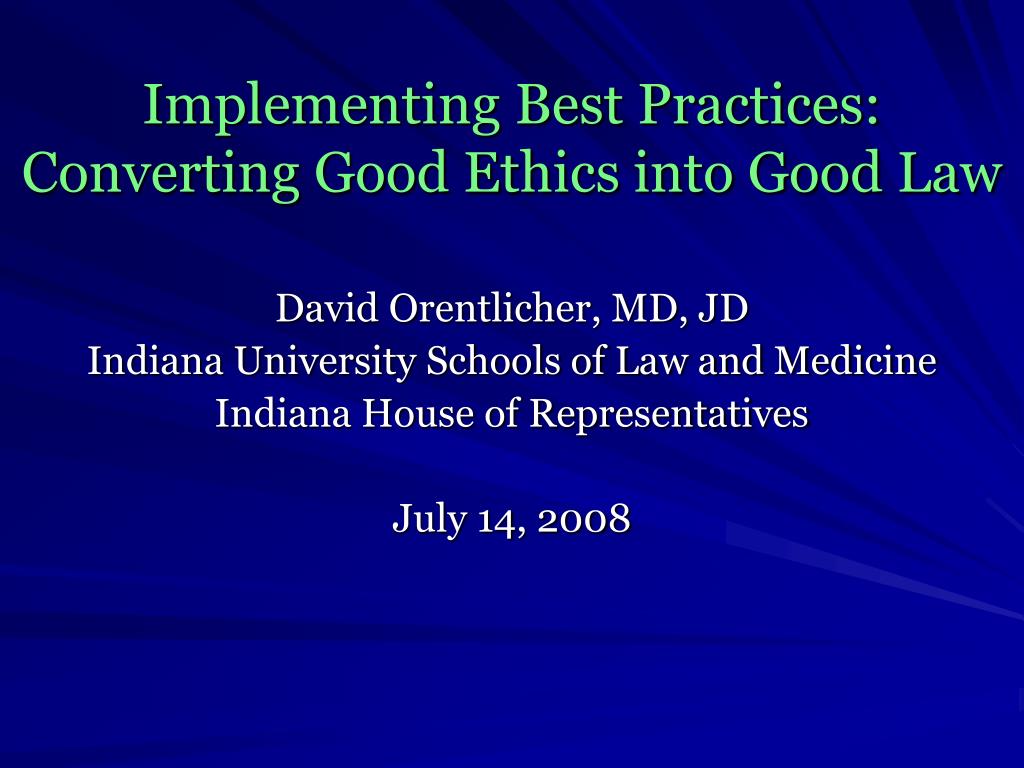 Implementing Best Practices: Converting Good Ethics into Good Law

David Orentlicher, MD, JD
Indiana University Schools of Law and Medicine
Indiana House of Representatives

July 14, 2008